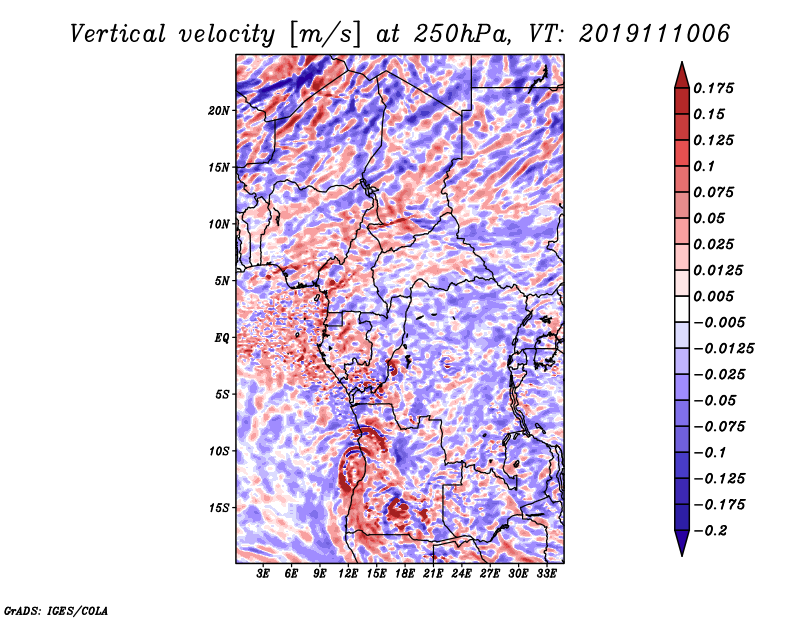 Vertical velocity [m/s] at 250hPa, VT: 2019111006

20N
15N
10N
5N
EQ
5S
10S
15S

3E 6E 9E 12E 15E 18E 21E 24E 27E 30E 33E

0.175
0.15
0.125
0.1
0.075
0.05
0.025
0.0125
0.005
−0.005
−0.0125
−0.025
−0.05
−0.075
−0.1
−0.125
−0.175
−0.2

GrADS: IGES/COLA